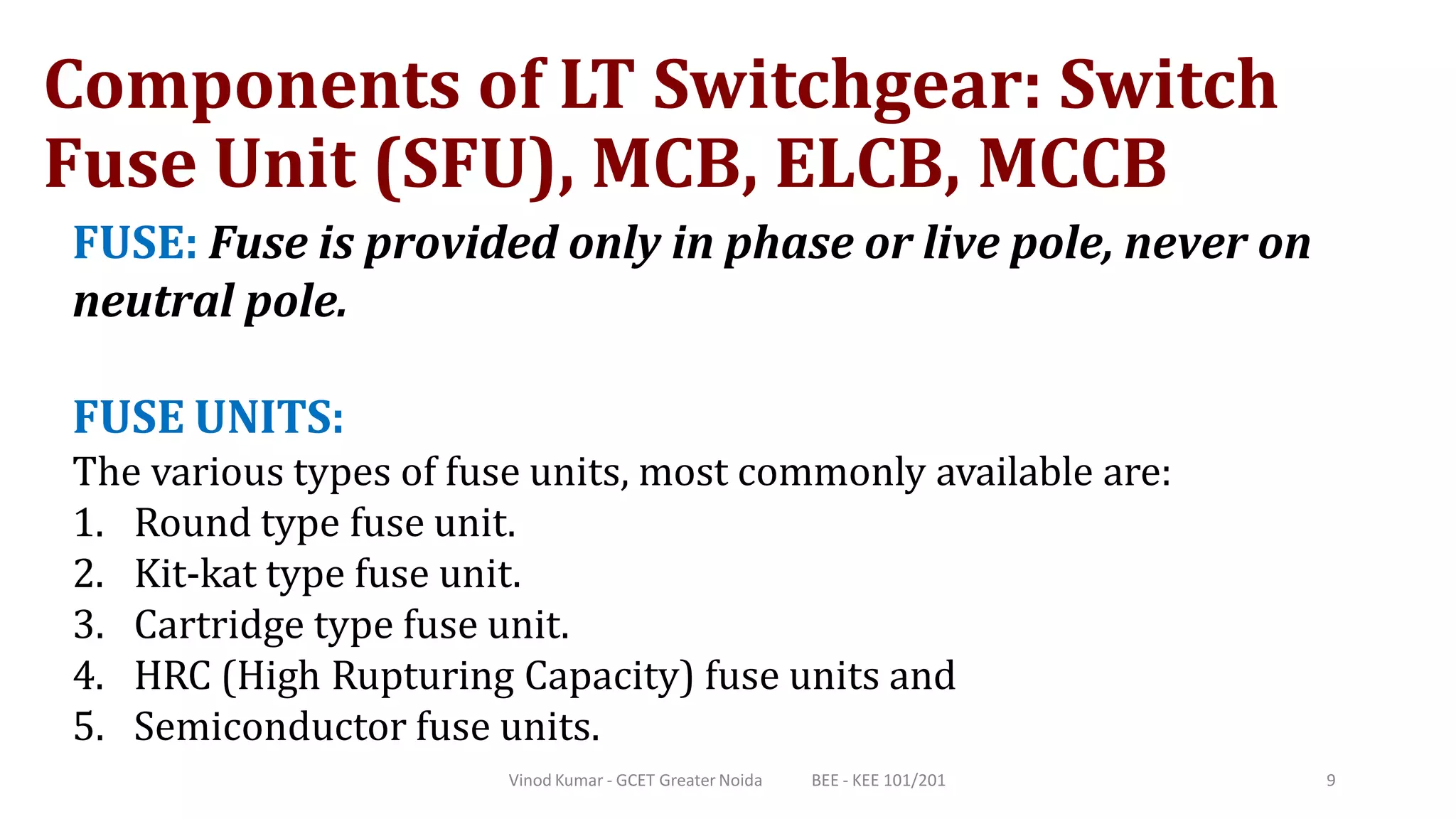 Components of LT Switchgear: Switch Fuse Unit (SFU), MCB, ELCB, MCCB

FUSE: Fuse is provided only in phase or live pole, never on neutral pole.

FUSE UNITS:
The various types of fuse units, most commonly available are:
1. Round type fuse unit.
2. Kit-kat type fuse unit.
3. Cartridge type fuse unit.
4. HRC (High Rupturing Capacity) fuse units and
5. Semiconductor fuse units.

Vinod Kumar - GCET Greater Noida BEE - KEE 101/201 9